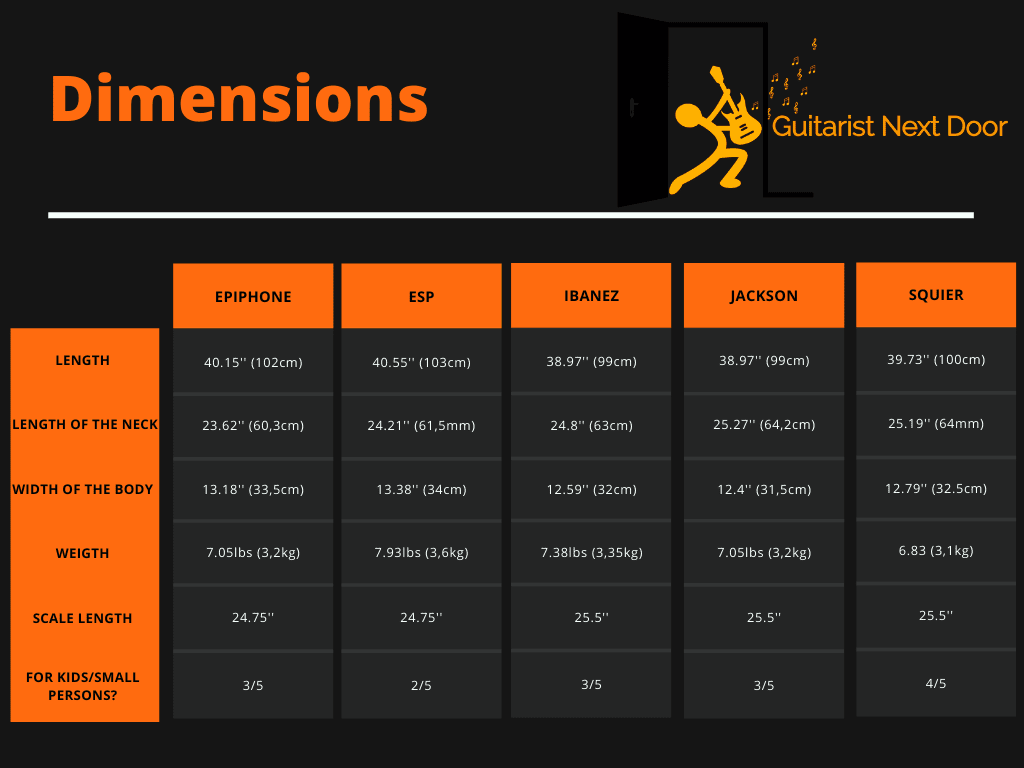 Dimensions

Guitarist Next Door

| | EPIPHONE | ESP | IBANEZ | JACKSON | SQUIER |
|---|---|---|---|---|---|
| LENGTH | 40.15'' (102cm) | 40.55'' (103cm) | 38.97'' (99cm) | 38.97'' (99cm) | 39.73'' (100cm) |
| LENGTH OF THE NECK | 23.62'' (60,3cm) | 24.21'' (61,5mm) | 24.8'' (63cm) | 25.27'' (64,2cm) | 25.19'' (64mm) |
| WIDTH OF THE BODY | 13.18'' (33,5cm) | 13.38'' (34cm) | 12.59'' (32cm) | 12.4'' (31,5cm) | 12.79'' (32.5cm) |
| WEIGTH | 7.05lbs (3,2kg) | 7.93lbs (3,6kg) | 7.38lbs (3,35kg) | 7.05lbs (3,2kg) | 6.83 (3,1kg) |
| SCALE LENGTH | 24.75'' | 24.75'' | 25.5'' | 25.5'' | 25.5'' |
| FOR KIDS/SMALL PERSONS? | 3/5 | 2/5 | 3/5 | 3/5 | 4/5 |